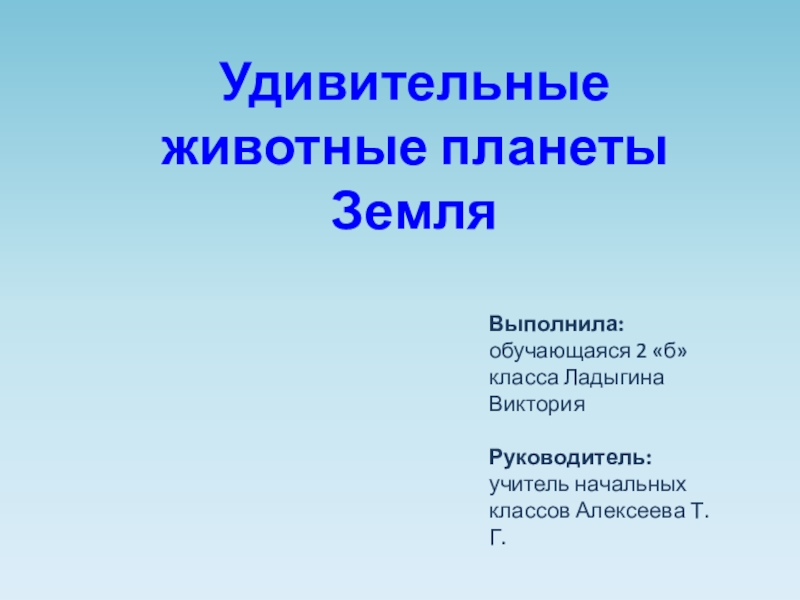 Удивительные животные планеты Земля

Выполнила:
обучающаяся 2 «б» класса Ладыгина Виктория

Руководитель:
учитель начальных классов Алексеева Т. Г.